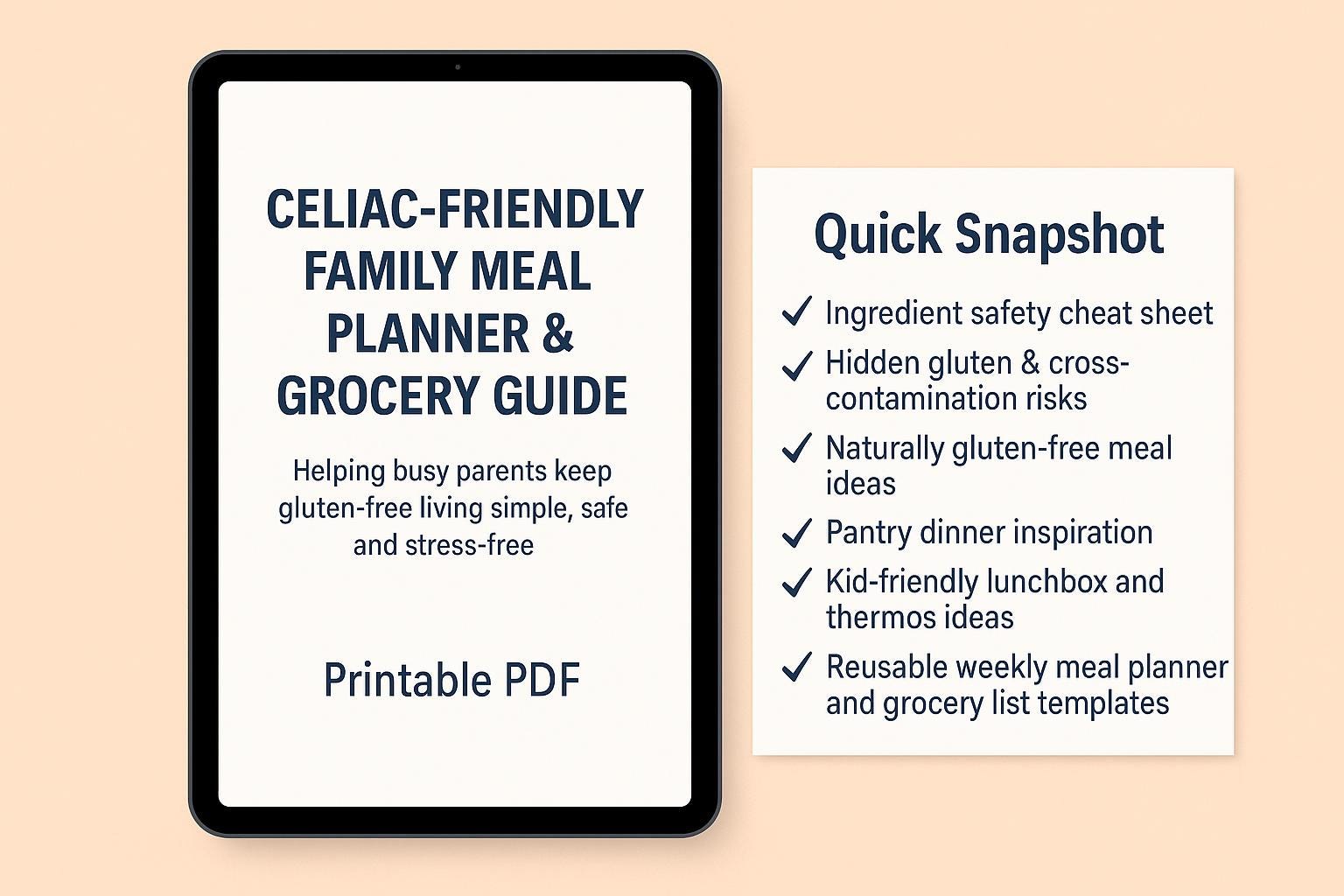 CELIAC-FRIENDLY FAMILY MEAL PLANNER & GROCERY GUIDE

Helping busy parents keep gluten-free living simple, safe and stress-free

Printable PDF

Quick Snapshot

✓ Ingredient safety cheat sheet
✓ Hidden gluten & cross-contamination risks
✓ Naturally gluten-free meal ideas
✓ Pantry dinner inspiration
✓ Kid-friendly lunchbox and thermos ideas
✓ Reusable weekly meal planner and grocery list templates